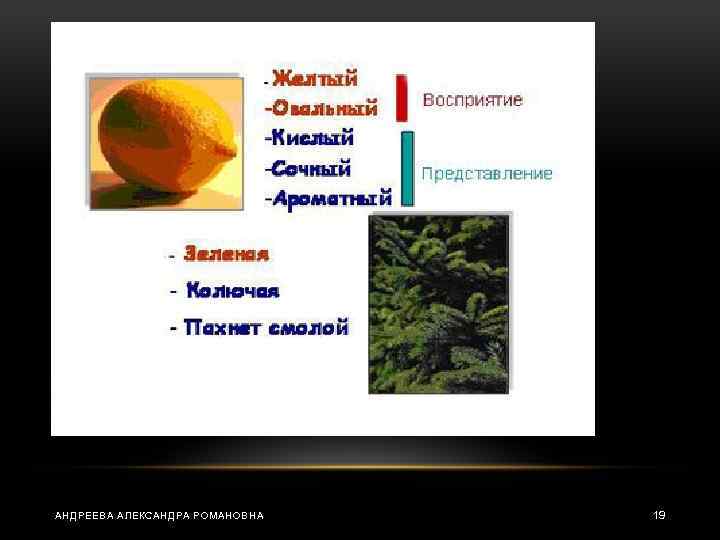 - Желтый
-Овальный
-Кислый
-Сочный
-Ароматный

Восприятие

Представление

- Зеленая
- Колючая
- Пахнет смолой

АНДРЕЕВА АЛЕКСАНДРА РОМАНОВНА

19